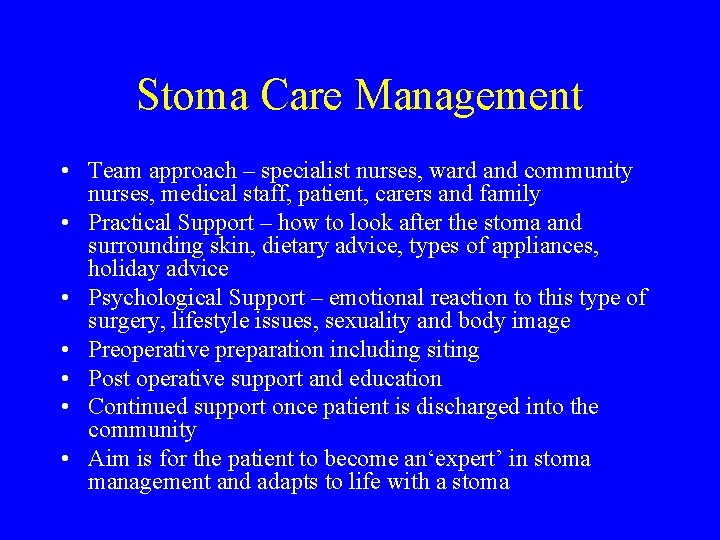 Stoma Care Management

• Team approach – specialist nurses, ward and community nurses, medical staff, patient, carers and family
• Practical Support – how to look after the stoma and surrounding skin, dietary advice, types of appliances, holiday advice
• Psychological Support – emotional reaction to this type of surgery, lifestyle issues, sexuality and body image
• Preoperative preparation including siting
• Post operative support and education
• Continued support once patient is discharged into the community
• Aim is for the patient to become an‘expert’ in stoma management and adapts to life with a stoma